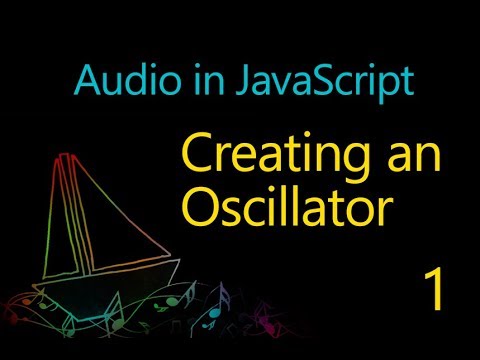 Audio in JavaScript

Creating an Oscillator

1